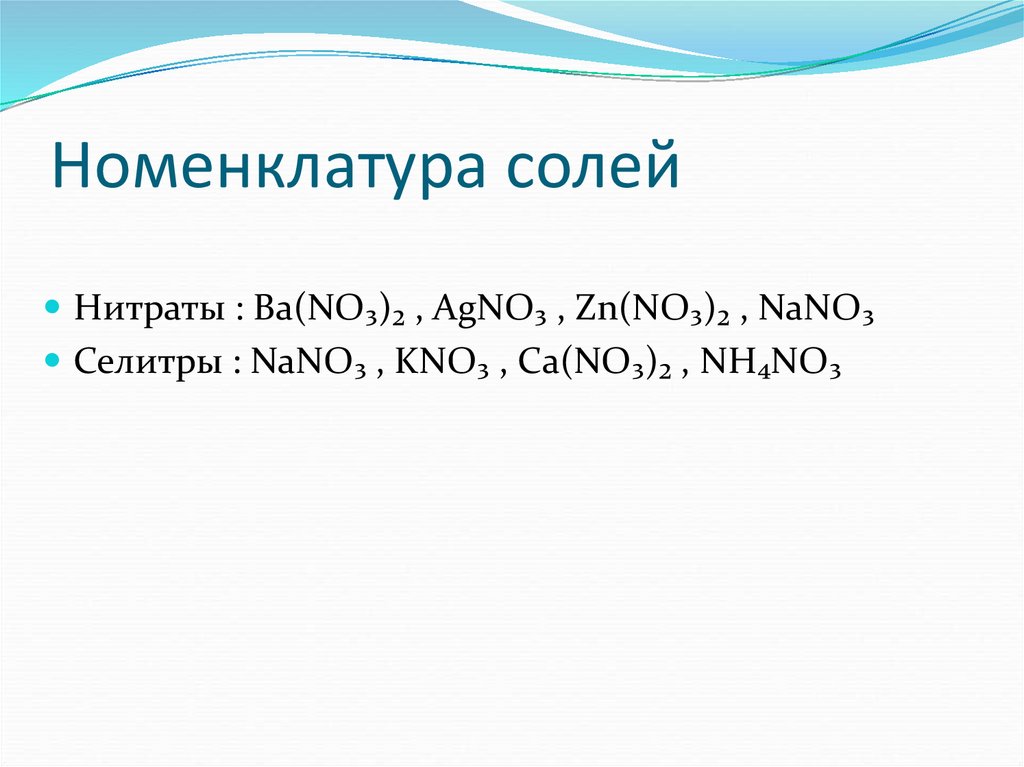 Номенклатура солей

Нитраты : $Ba(NO_3)_2$ , $AgNO_3$ , $Zn(NO_3)_2$ , $NaNO_3$
Селитры : $NaNO_3$ , $KNO_3$ , $Ca(NO_3)_2$ , $NH_4NO_3$